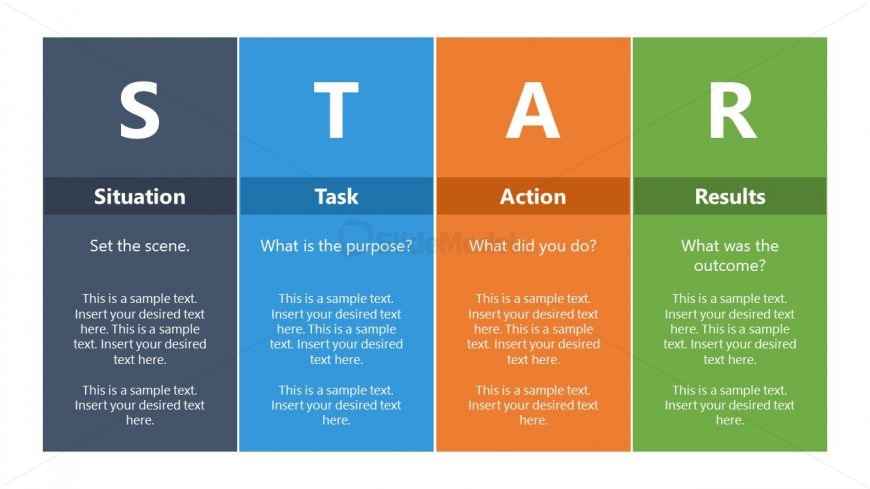 S

Situation

Set the scene.

This is a sample text. Insert your desired text here. This is a sample text. Insert your desired text here.

This is a sample text. Insert your desired text here.

T

Task

What is the purpose?

This is a sample text. Insert your desired text here. This is a sample text. Insert your desired text here.

This is a sample text. Insert your desired text here.

A

Action

What did you do?

This is a sample text. Insert your desired text here. This is a sample text. Insert your desired text here.

This is a sample text. Insert your desired text here.

R

Results

What was the outcome?

This is a sample text. Insert your desired text here. This is a sample text. Insert your desired text here.

This is a sample text. Insert your desired text here.

SlideModel